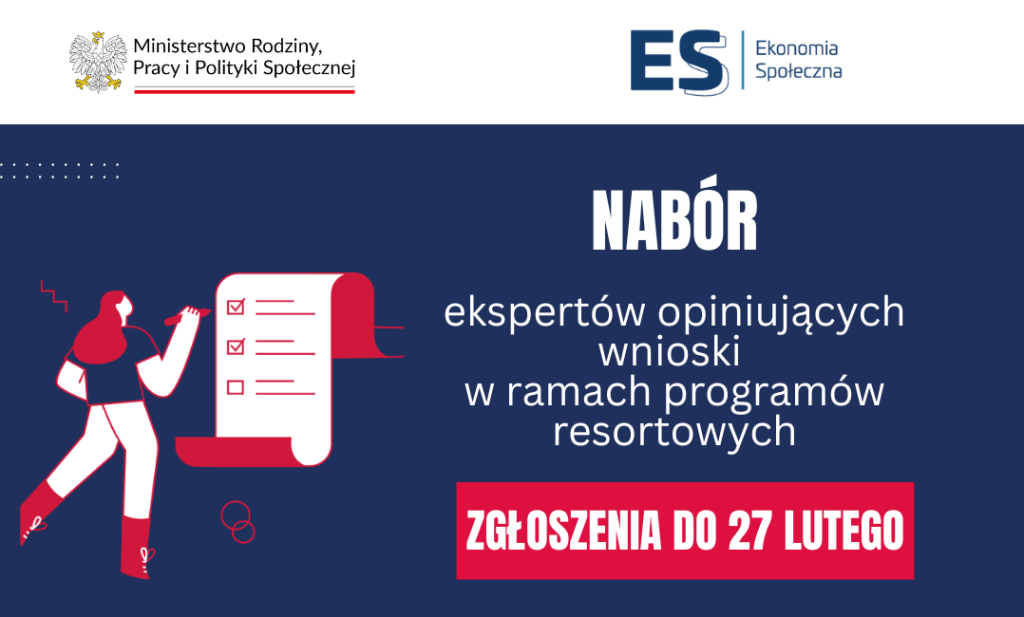 Ministerstwo Rodziny, Pracy i Polityki Społecznej

ES Ekonomia Społeczna

NABÓR

ekspertów opiniujących wnioski w ramach programów resortowych

ZGŁOSZENIA DO 27 LUTEGO